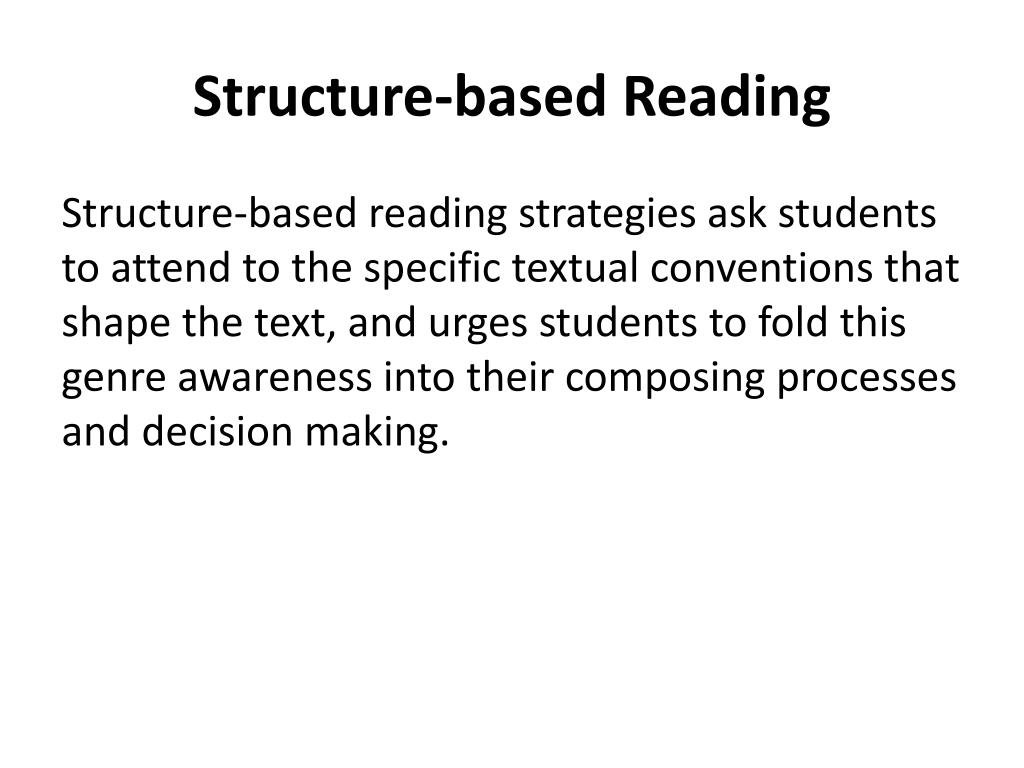 Structure-based Reading

Structure-based reading strategies ask students to attend to the specific textual conventions that shape the text, and urges students to fold this genre awareness into their composing processes and decision making.